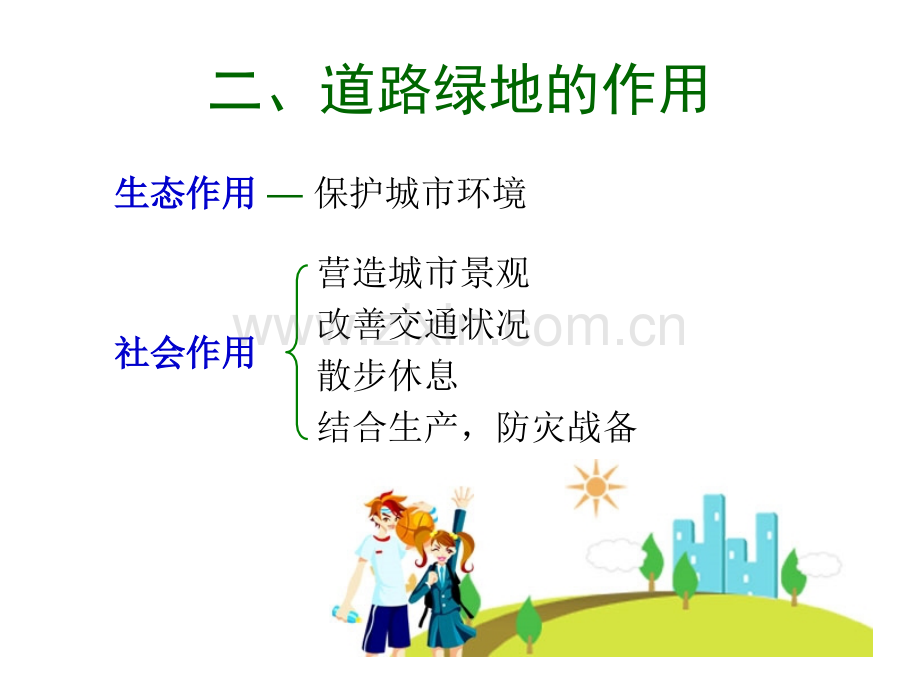 二、道路绿地的作用

生态作用 — 保护城市环境

社会作用
营造城市景观
改善交通状况
散步休息
结合生产，防灾战备

www.zixin.com.cn